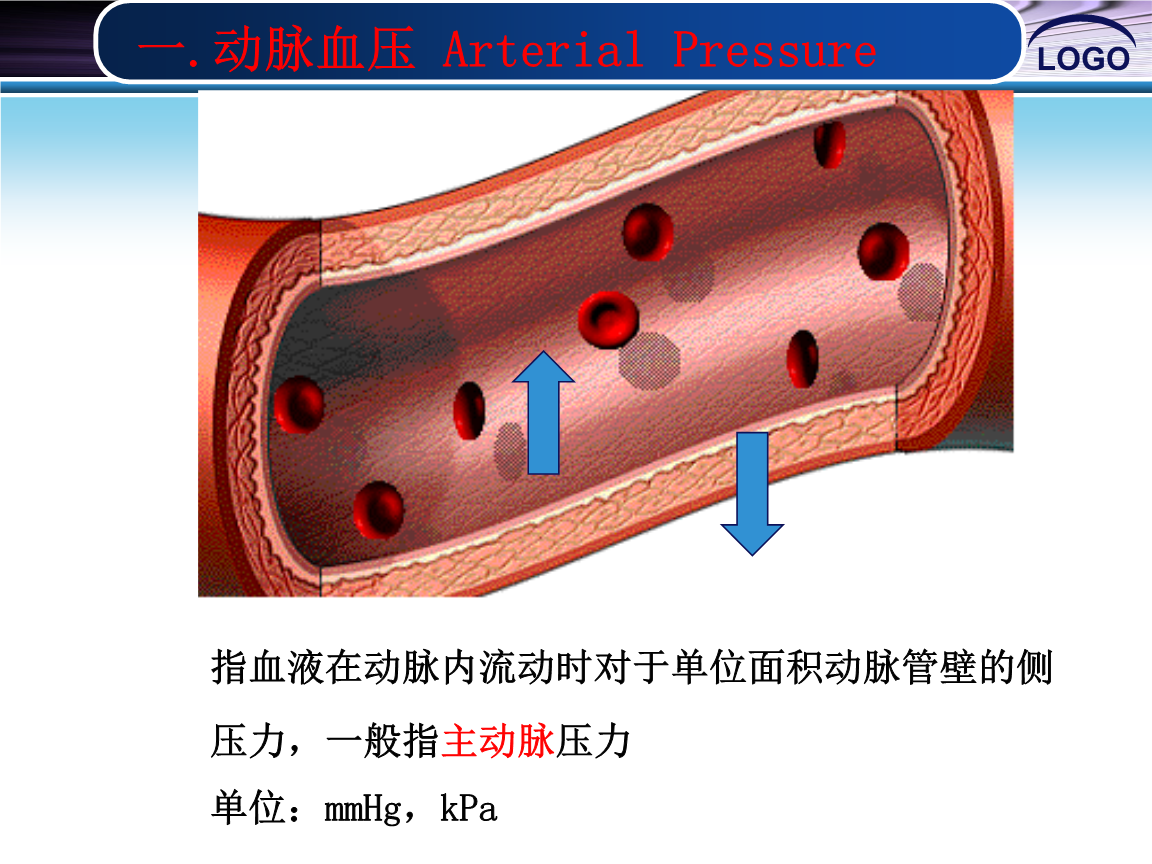 一.动脉血压 Arterial Pressure

LOGO

指血液在动脉内流动时对于单位面积动脉管壁的侧压力，一般指主动脉压力

单位：mmHg，kPa